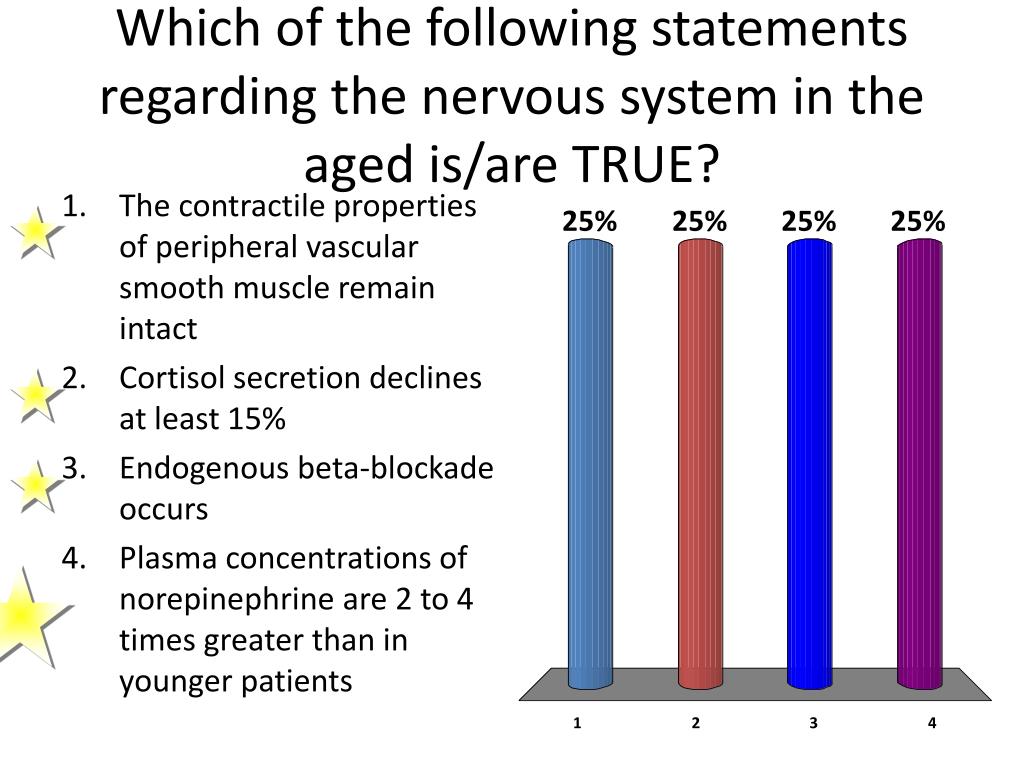 Which of the following statements regarding the nervous system in the aged is/are TRUE?

1. The contractile properties of peripheral vascular smooth muscle remain intact
2. Cortisol secretion declines at least 15%
3. Endogenous beta-blockade occurs
4. Plasma concentrations of norepinephrine are 2 to 4 times greater than in younger patients

25% 25% 25% 25%

1 2 3 4